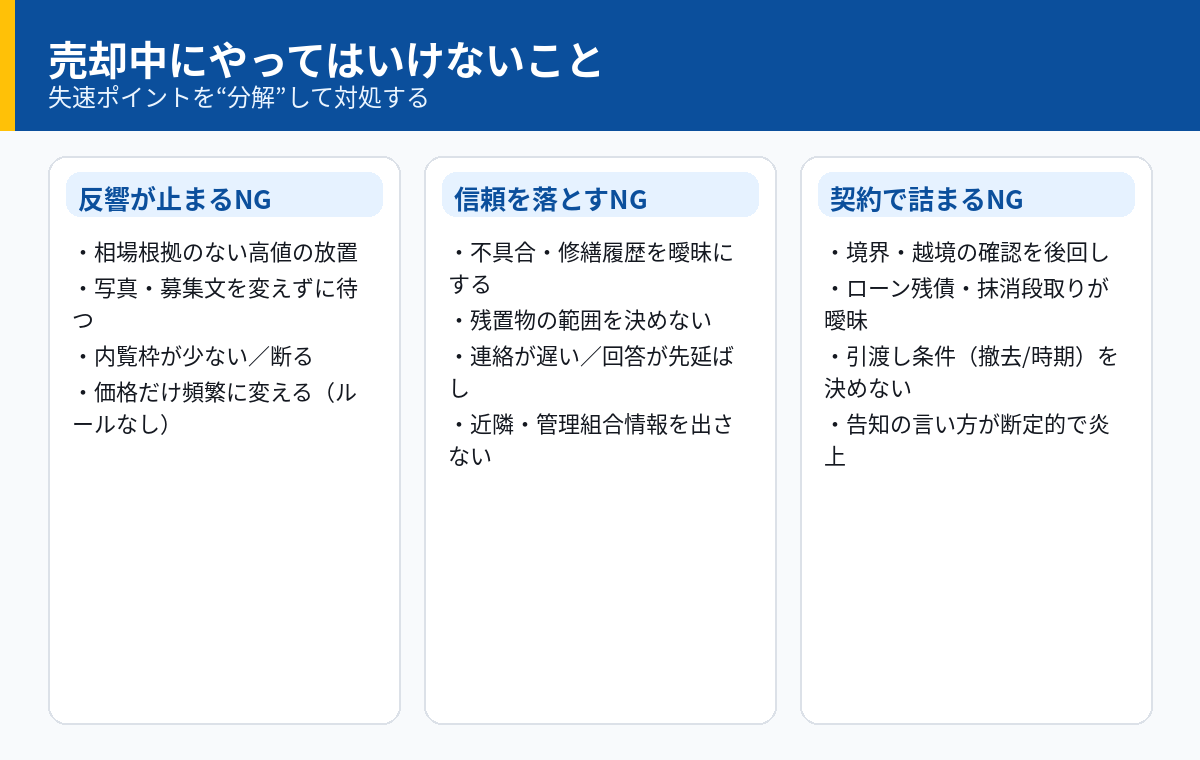 売却中にやってはいけないこと
失速ポイントを“分解”して対処する

反響が止まるNG

・相場根拠のない高値の放置
・写真・募集文を変えずに待つ
・内覧枠が少ない／断る
・価格だけ頻繁に変える（ルールなし）

信頼を落とすNG

・不具合・修繕履歴を曖昧にする
・残置物の範囲を決めない
・連絡が遅い／回答が先延ばし
・近隣・管理組合情報を出さない

契約で詰まるNG

・境界・越境の確認を後回し
・ローン残債・抹消段取りが曖昧
・引渡し条件（撤去/時期）を決めない
・告知の言い方が断定的で炎上